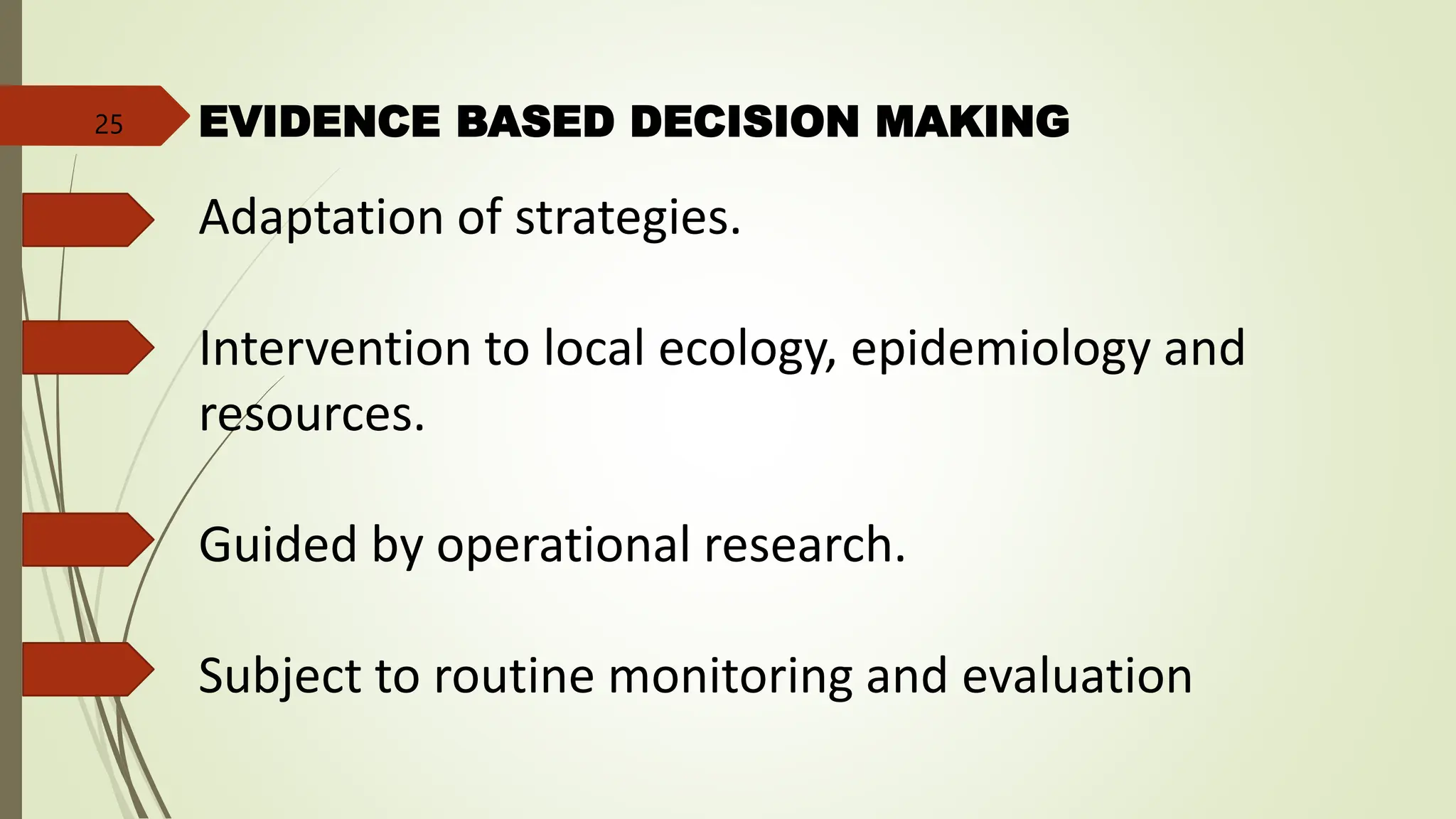 25

EVIDENCE BASED DECISION MAKING

Adaptation of strategies.

Intervention to local ecology, epidemiology and resources.

Guided by operational research.

Subject to routine monitoring and evaluation